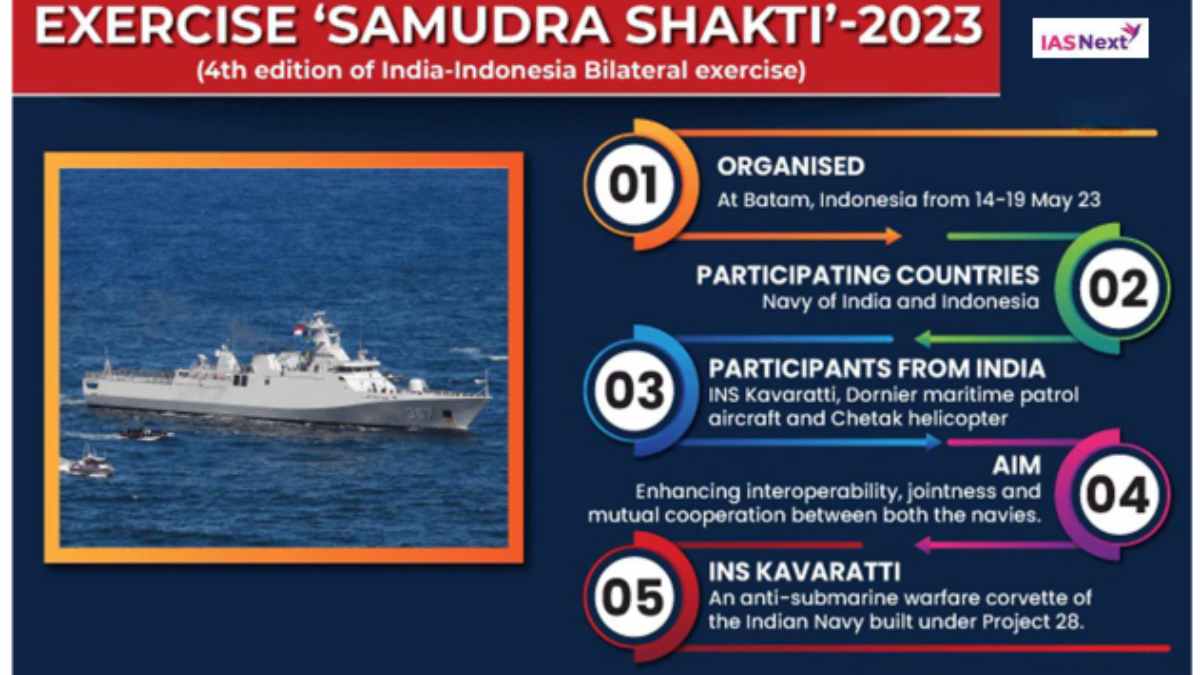 EXERCISE 'SAMUDRA SHAKTI'-2023
(4th edition of India-Indonesia Bilateral exercise)

IASNext

01
ORGANISED
At Batam, Indonesia from 14-19 May 23

02
PARTICIPATING COUNTRIES
Navy of India and Indonesia

03
PARTICIPANTS FROM INDIA
INS Kavaratti, Dornier maritime patrol aircraft and Chetak helicopter

04
AIM
Enhancing interoperability, jointness and mutual cooperation between both the navies.

05
INS KAVARATTI
An anti-submarine warfare corvette of the Indian Navy built under Project 28.